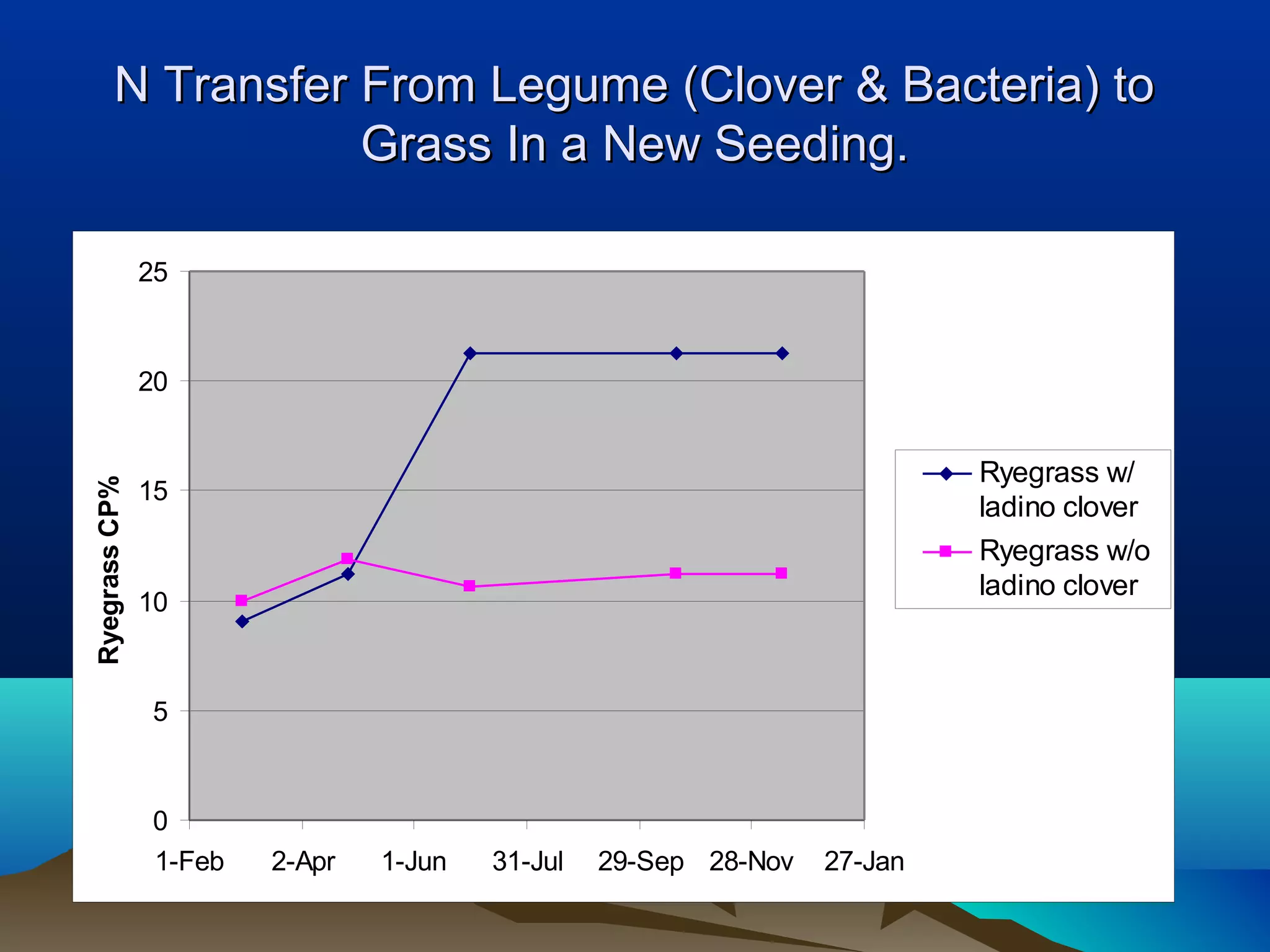 N Transfer From Legume (Clover & Bacteria) to Grass In a New Seeding.

Ryegrass CP%

25
20
15
10
5
0

1-Feb
2-Apr
1-Jun
31-Jul
29-Sep
28-Nov
27-Jan

Ryegrass w/ ladino clover
Ryegrass w/o ladino clover